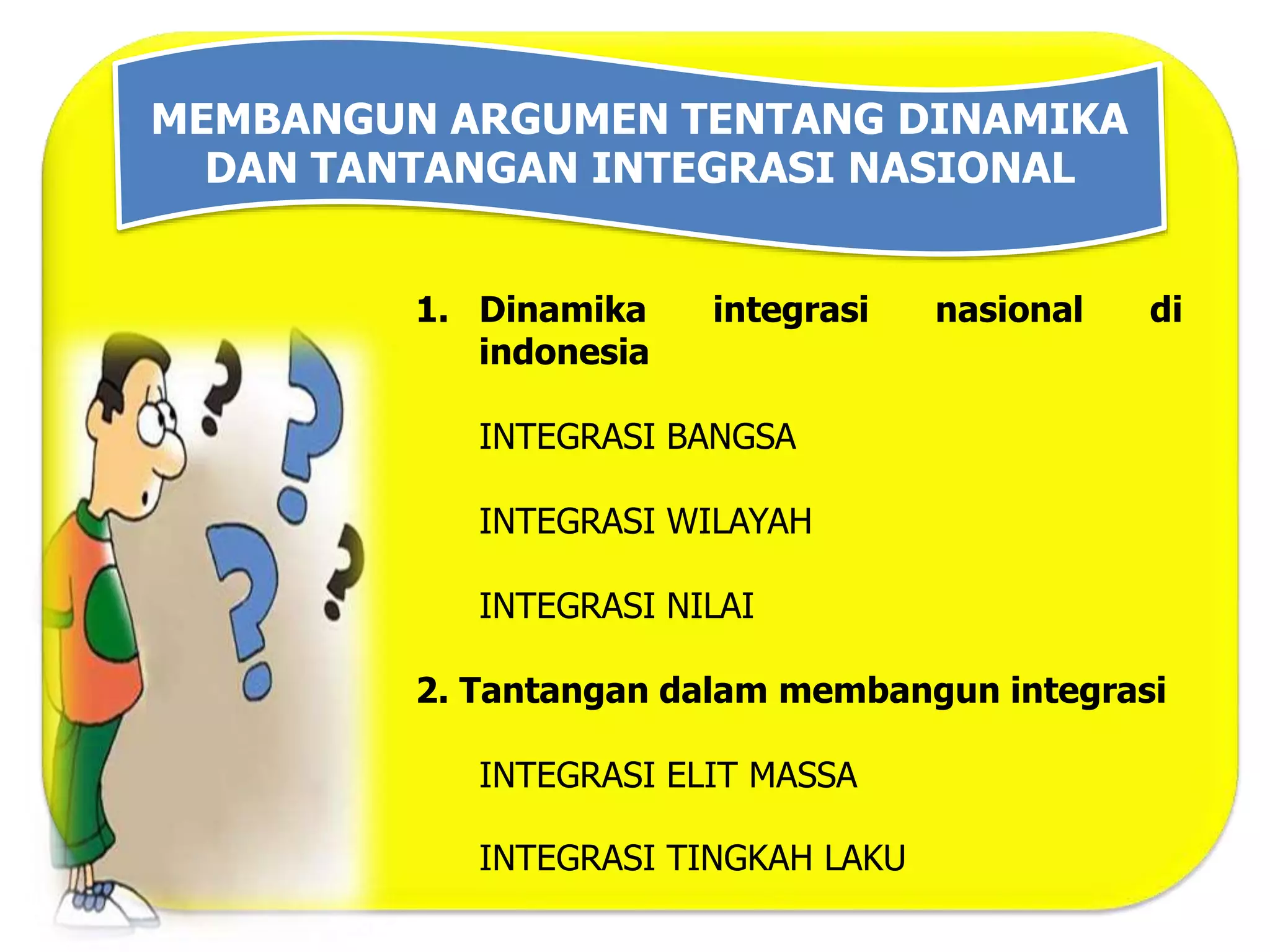 MEMBANGUN ARGUMEN TENTANG DINAMIKA DAN TANTANGAN INTEGRASI NASIONAL

1. Dinamika integrasi nasional di indonesia

INTEGRASI BANGSA

INTEGRASI WILAYAH

INTEGRASI NILAI

2. Tantangan dalam membangun integrasi

INTEGRASI ELIT MASSA

INTEGRASI TINGKAH LAKU